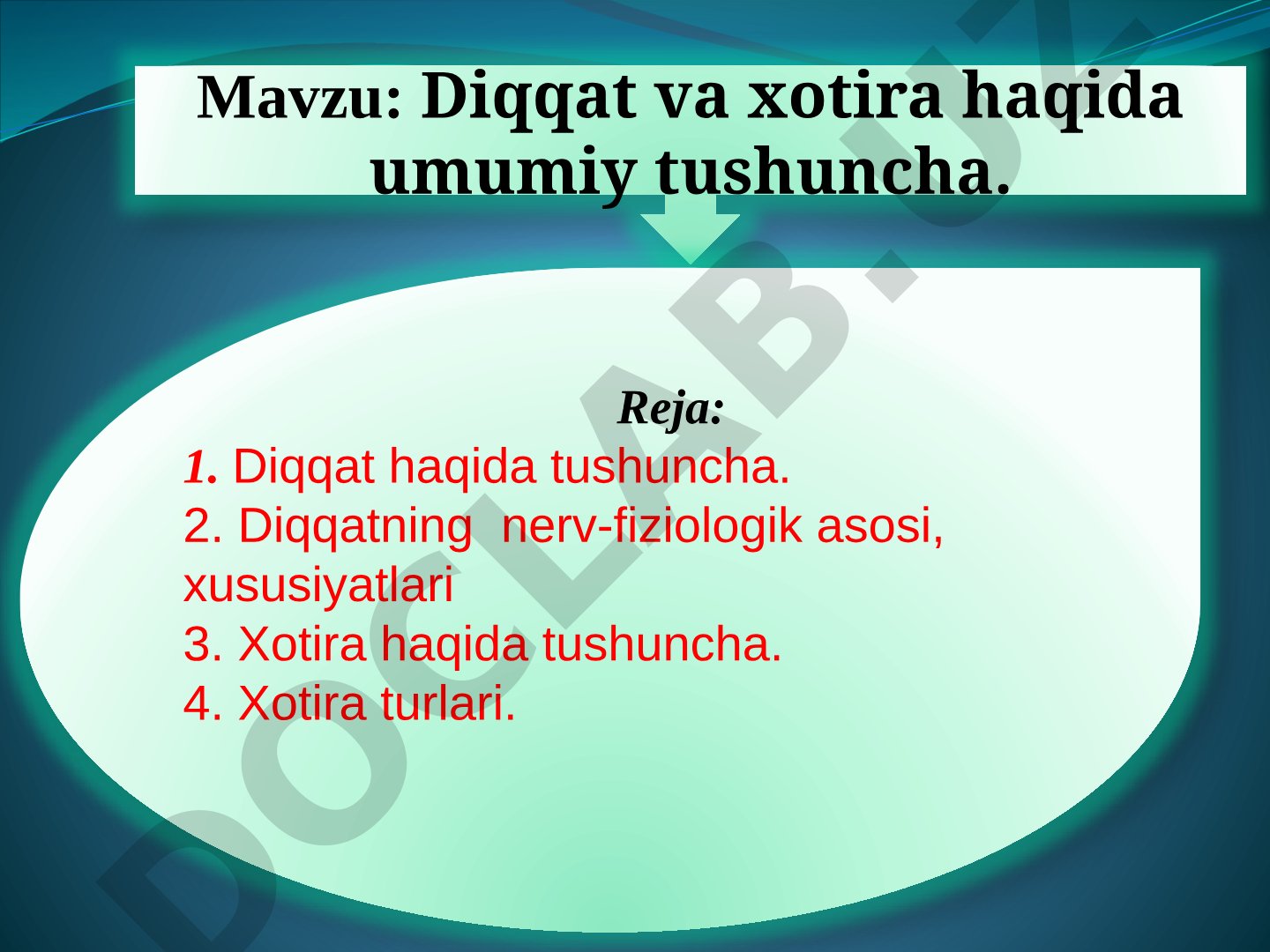 Mavzu: Diqqat va xotira haqida umumiy tushuncha.

Reja:

1. Diqqat haqida tushuncha.
2. Diqqatning nerv-fiziologik asosi, xususiyatlari
3. Xotira haqida tushuncha.
4. Xotira turlari.

DOCLAB.UZ